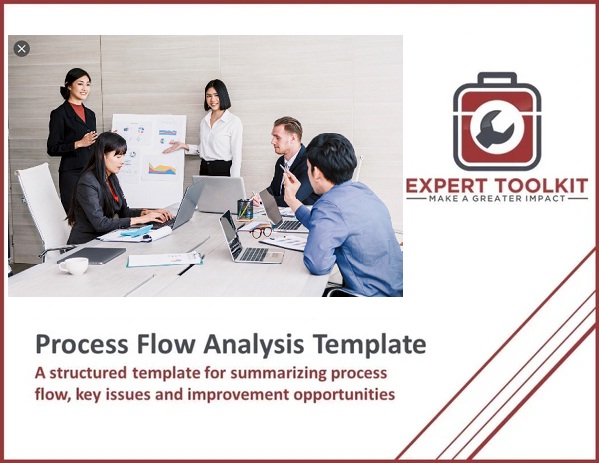 EXPERT TOOLKIT
MAKE A GREATER IMPACT

Process Flow Analysis Template
A structured template for summarizing process flow, key issues and improvement opportunities